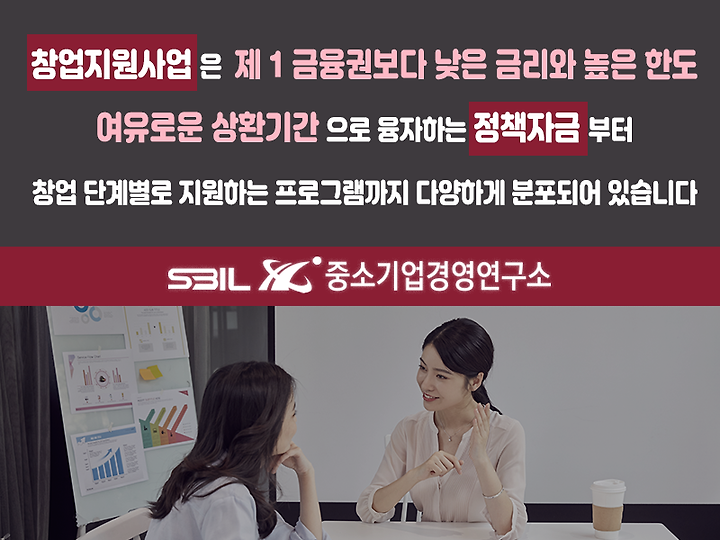 창업지원사업 은 제 1 금융권보다 낮은 금리와 높은 한도

여유로운 상환기간 으로 융자하는 정책자금 부터

창업 단계별로 지원하는 프로그램까지 다양하게 분포되어 있습니다

SBIL 중소기업경영연구소